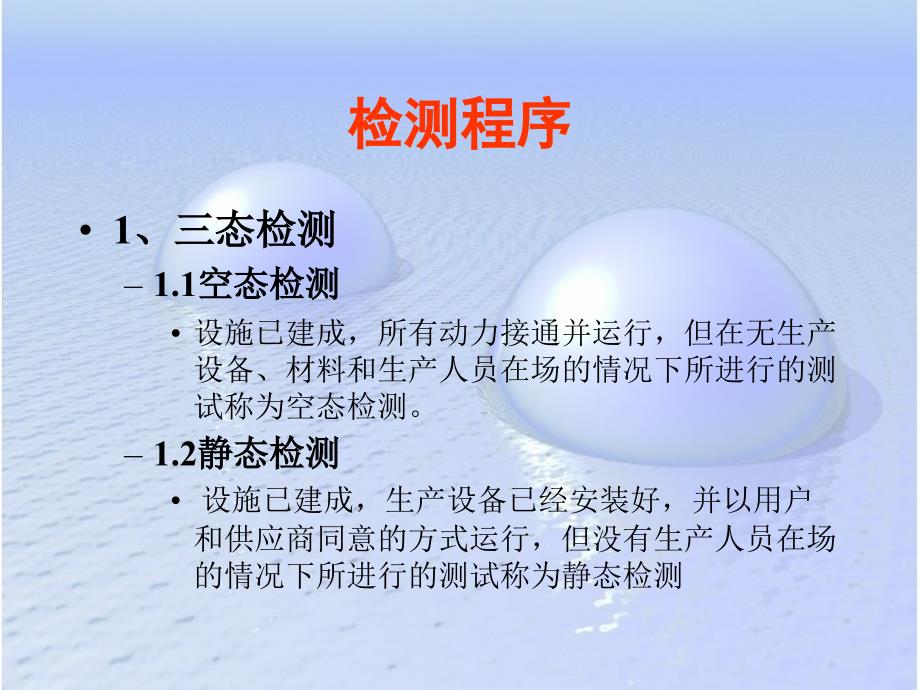 检测程序

• 1、三态检测

– 1.1空态检测

• 设施已建成，所有动力接通并运行，但在无生产设备、材料和生产人员在场的情况下所进行的测试称为空态检测。

– 1.2静态检测

• 设施已建成，生产设备已经安装好，并以用户和供应商同意的方式运行，但没有生产人员在场的情况下所进行的测试称为静态检测